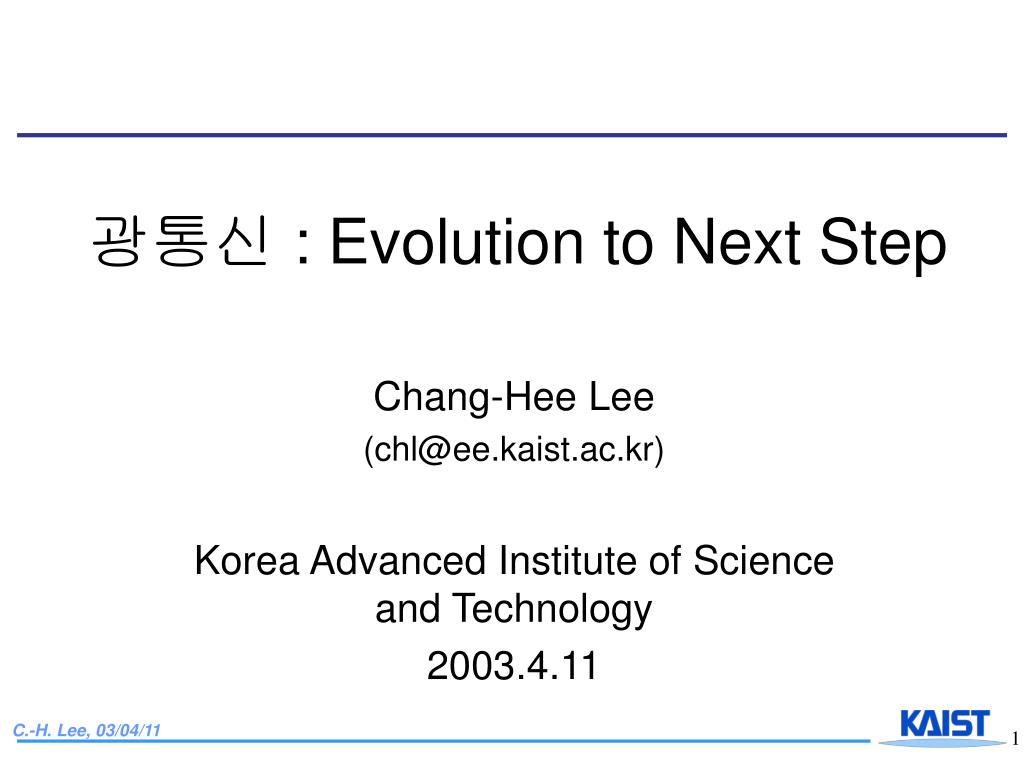 광통신 : Evolution to Next Step

Chang-Hee Lee
(chl@ee.kaist.ac.kr)

Korea Advanced Institute of Science and Technology
2003.4.11

C.-H. Lee, 03/04/11

KAIST

1